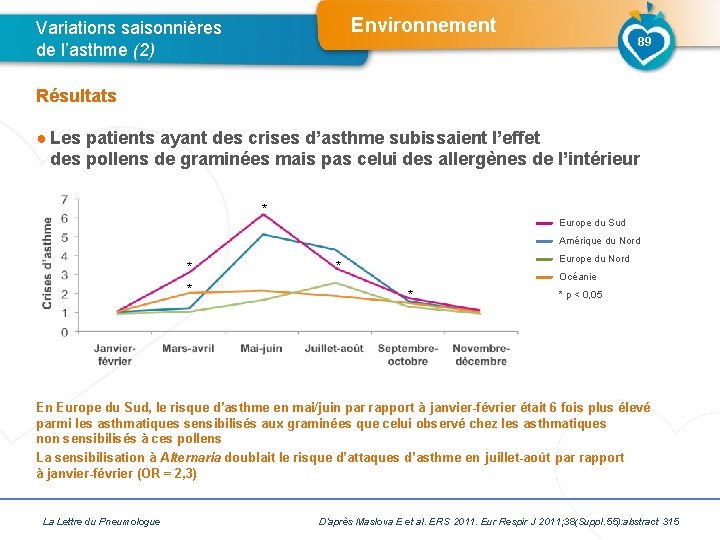 Variations saisonnières de l'asthme (2)

Environnement

89

Résultats

Les patients ayant des crises d'asthme subissaient l'effet des pollens de graminées mais pas celui des allergènes de l'intérieur

Crises d'asthme

7
6
5
4
3
2
1
0

*
*
*
*
*

Janvier-février
Mars-avril
Mai-juin
Juillet-août
Septembre-octobre
Novembre-décembre

Europe du Sud
Amérique du Nord
Europe du Nord
Océanie
* p < 0,05

En Europe du Sud, le risque d'asthme en mai/juin par rapport à janvier-février était 6 fois plus élevé parmi les asthmatiques sensibilisés aux graminées que celui observé chez les asthmatiques non sensibilisés à ces pollens
La sensibilisation à Alternaria doublait le risque d'attaques d'asthme en juillet-août par rapport à janvier-février (OR = 2,3)

La Lettre du Pneumologue

D'après Maslova E et al. ERS 2011. Eur Respir J 2011;38(Suppl.55):abstract 315